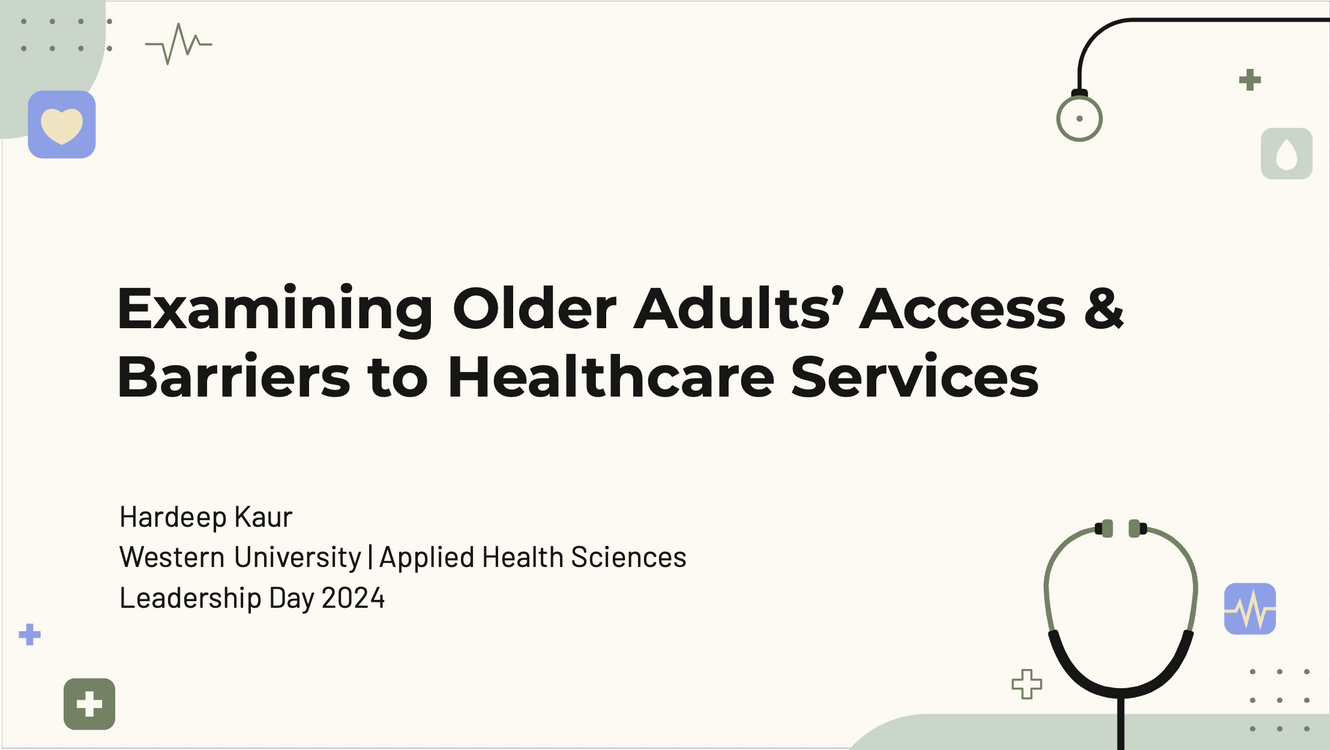 Examining Older Adults’ Access & Barriers to Healthcare Services

Hardeep Kaur
Western University | Applied Health Sciences
Leadership Day 2024